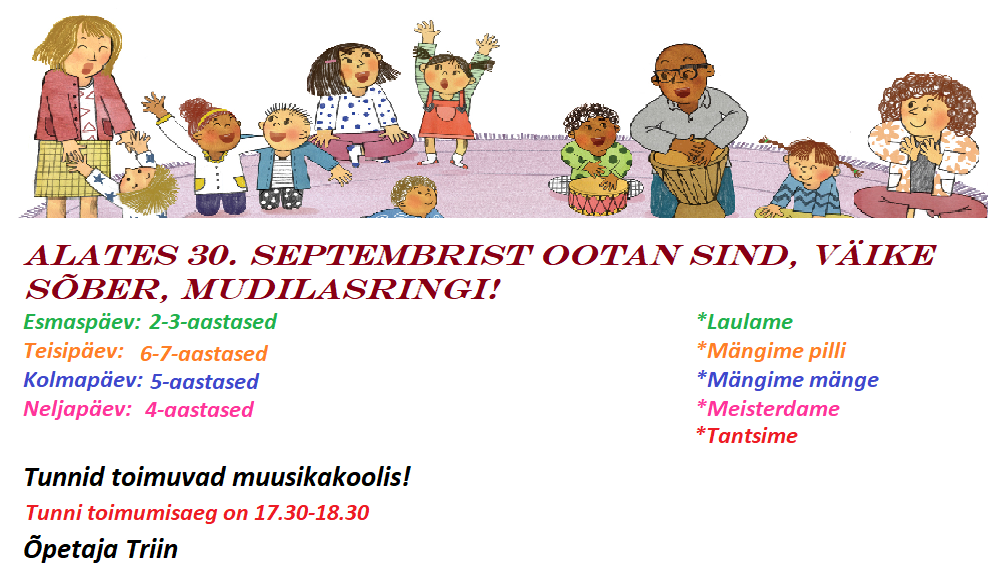 ALATES 30. SEPTEMBRIST OOTAN SIND, VÄIKE SÕBER, MUDILASRINGI!

Esmaspäev: 2-3-aastased
Teisipäev: 6-7-aastased
Kolmapäev: 5-aastased
Neljapäev: 4-aastased

*Laulame
*Mängime pilli
*Mängime mänge
*Meisterdame
*Tantsime

Tunnid toimuvad muusikakoolis!

Tunni toimumisaeg on 17.30-18.30

Õpetaja Triin